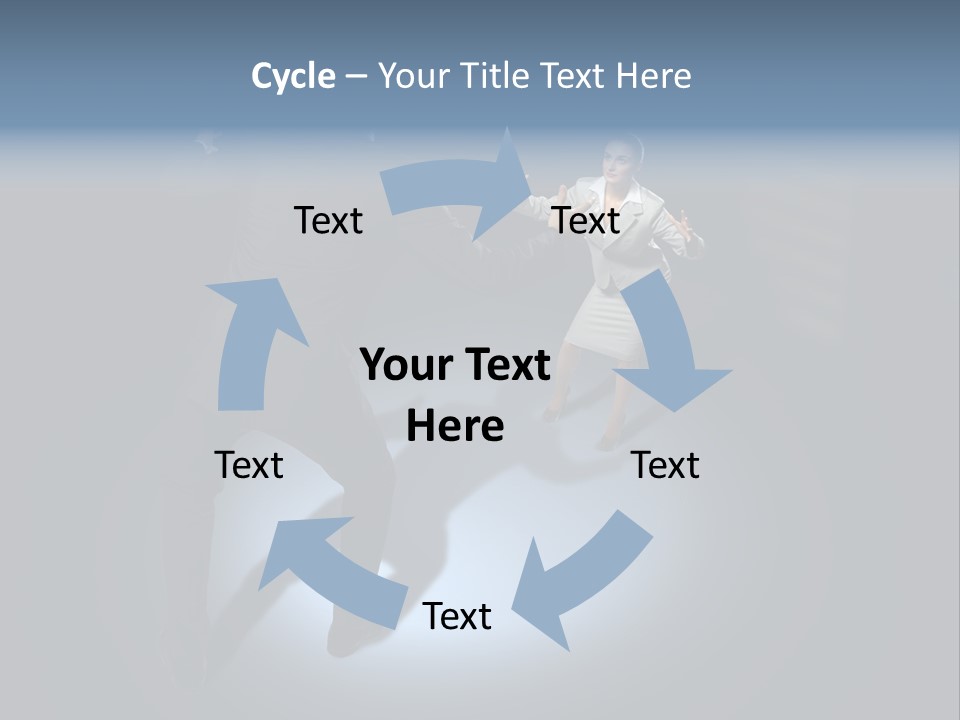 Cycle – Your Title Text Here

Text

Text

Your Text Here

Text

Text

Text